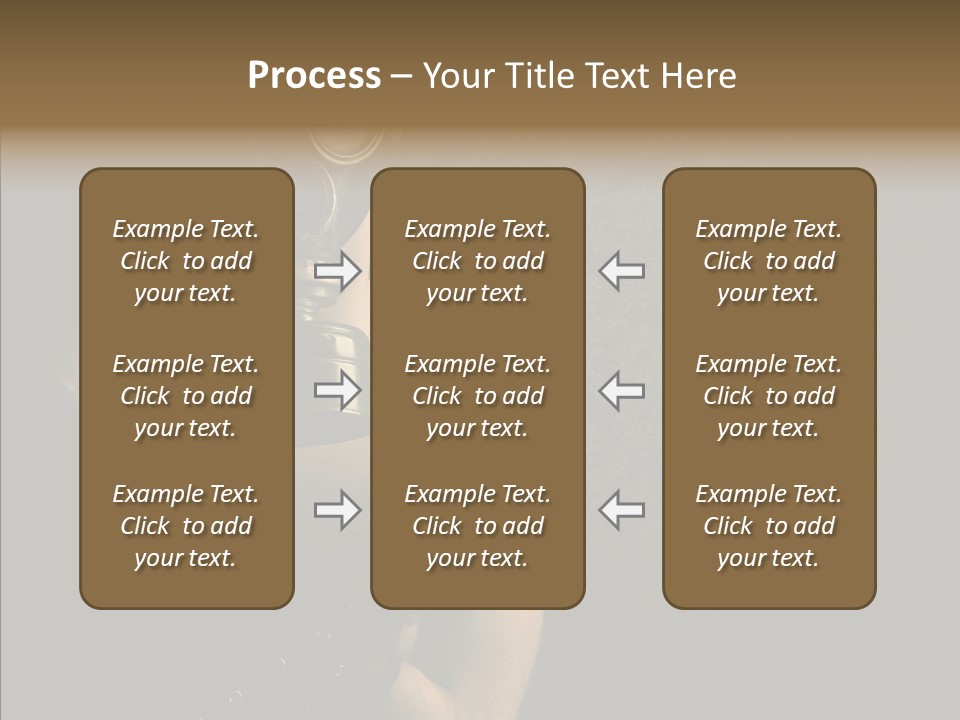 Process – Your Title Text Here

Example Text. Click to add your text.

Example Text. Click to add your text.

Example Text. Click to add your text.

Example Text. Click to add your text.

Example Text. Click to add your text.

Example Text. Click to add your text.

Example Text. Click to add your text.

Example Text. Click to add your text.

Example Text. Click to add your text.